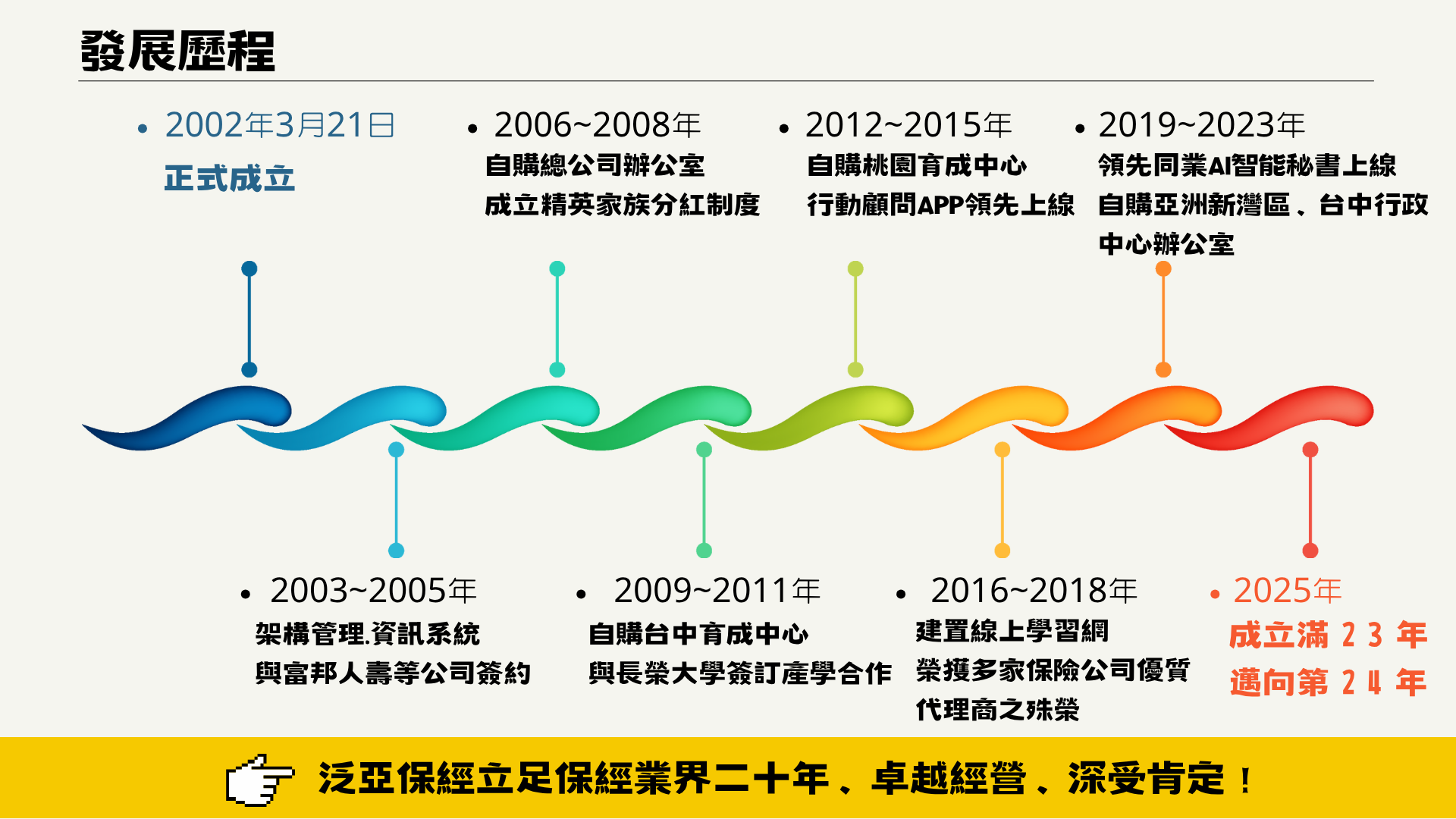 發展歷程

• 2002年3月21日
正式成立

• 2006~2008年
自購總公司辦公室
成立精英家族分紅制度

• 2012~2015年
自購桃園育成中心
行動顧問APP領先上線

• 2019~2023年
領先同業AI智能秘書上線
自購亞洲新灣區、台中行政中心辦公室

• 2003~2005年
架構管理.資訊系統
與富邦人壽等公司簽約

• 2009~2011年
自購台中育成中心
與長榮大學簽訂產學合作

• 2016~2018年
建置線上學習網
榮獲多家保險公司優質代理商之殊榮

• 2025年
成立滿 2 3 年
邁向第 2 4 年

泛亞保經立足保經業界二十年、卓越經營、深受肯定！